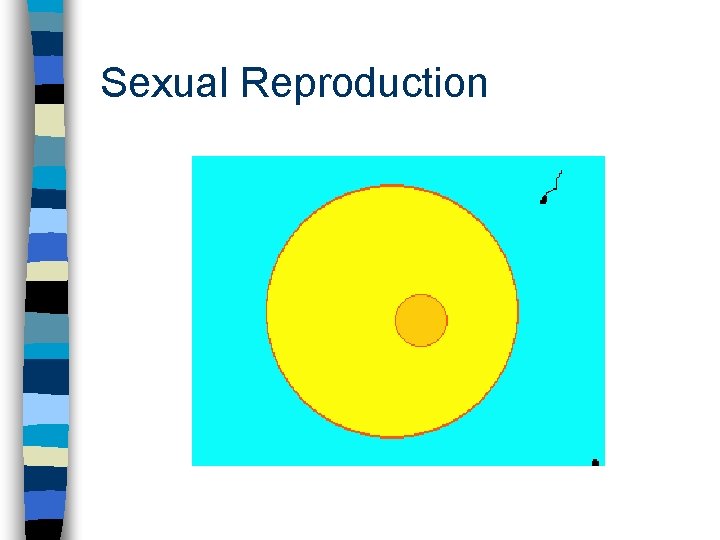 Sexual Reproduction